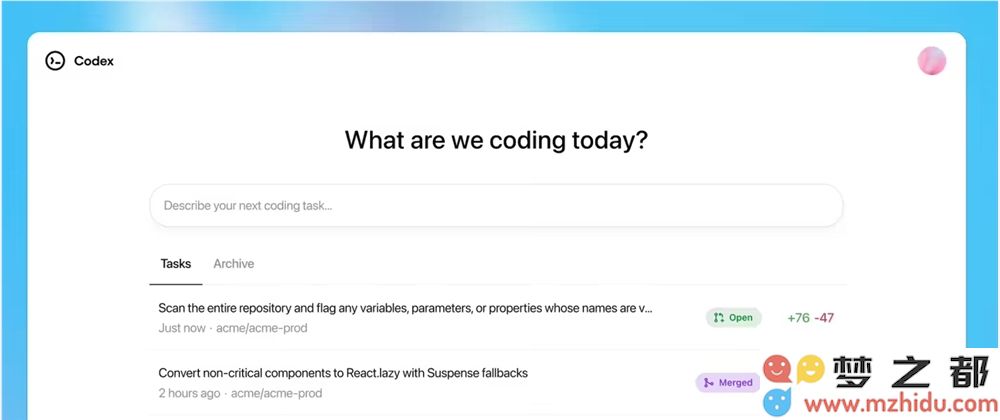 Codex

What are we coding today?

Describe your next coding task...

Tasks Archive

Scan the entire repository and flag any variables, parameters, or properties whose names are v...
Just now · acme/acme-prod

Open +76 -47

Convert non-critical components to React.lazy with Suspense fallbacks
2 hours ago · acme/acme-prod

Merged

梦之都
www.mzhidu.com